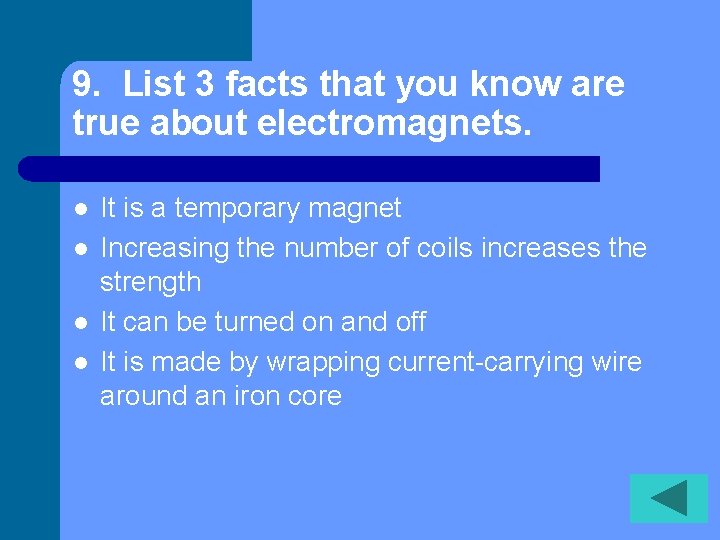 9. List 3 facts that you know are true about electromagnets.

- It is a temporary magnet
- Increasing the number of coils increases the strength
- It can be turned on and off
- It is made by wrapping current-carrying wire around an iron core